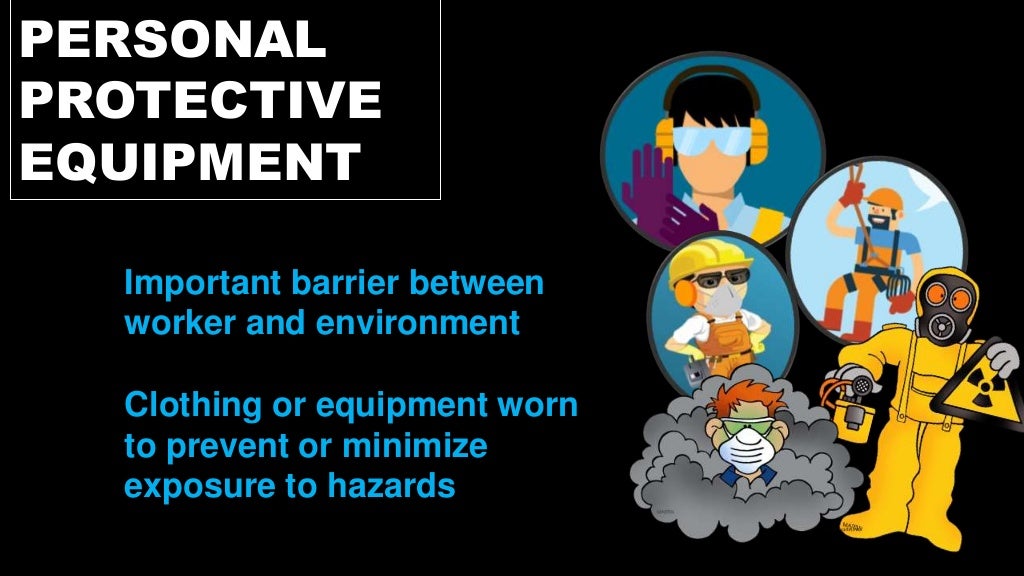 PERSONAL PROTECTIVE EQUIPMENT

Important barrier between worker and environment

Clothing or equipment worn to prevent or minimize exposure to hazards